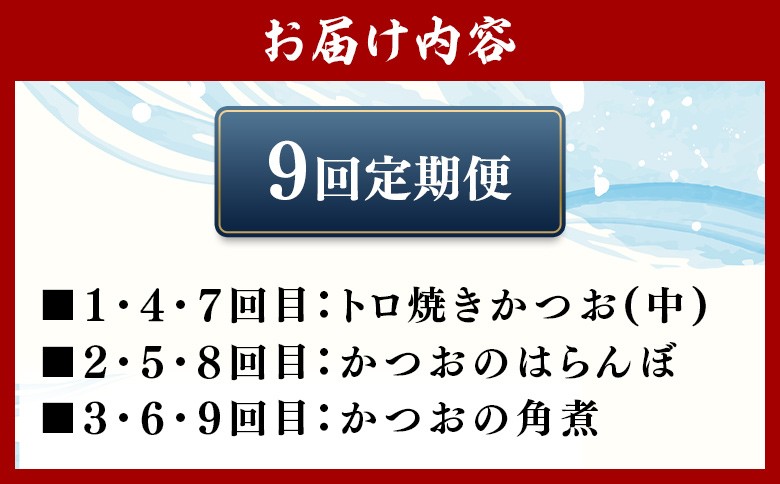 お届け内容

9回定期便

■1・4・7回目：トロ焼きかつお(中)
■2・5・8回目：かつおのはらんぼ
■3・6・9回目：かつおの角煮